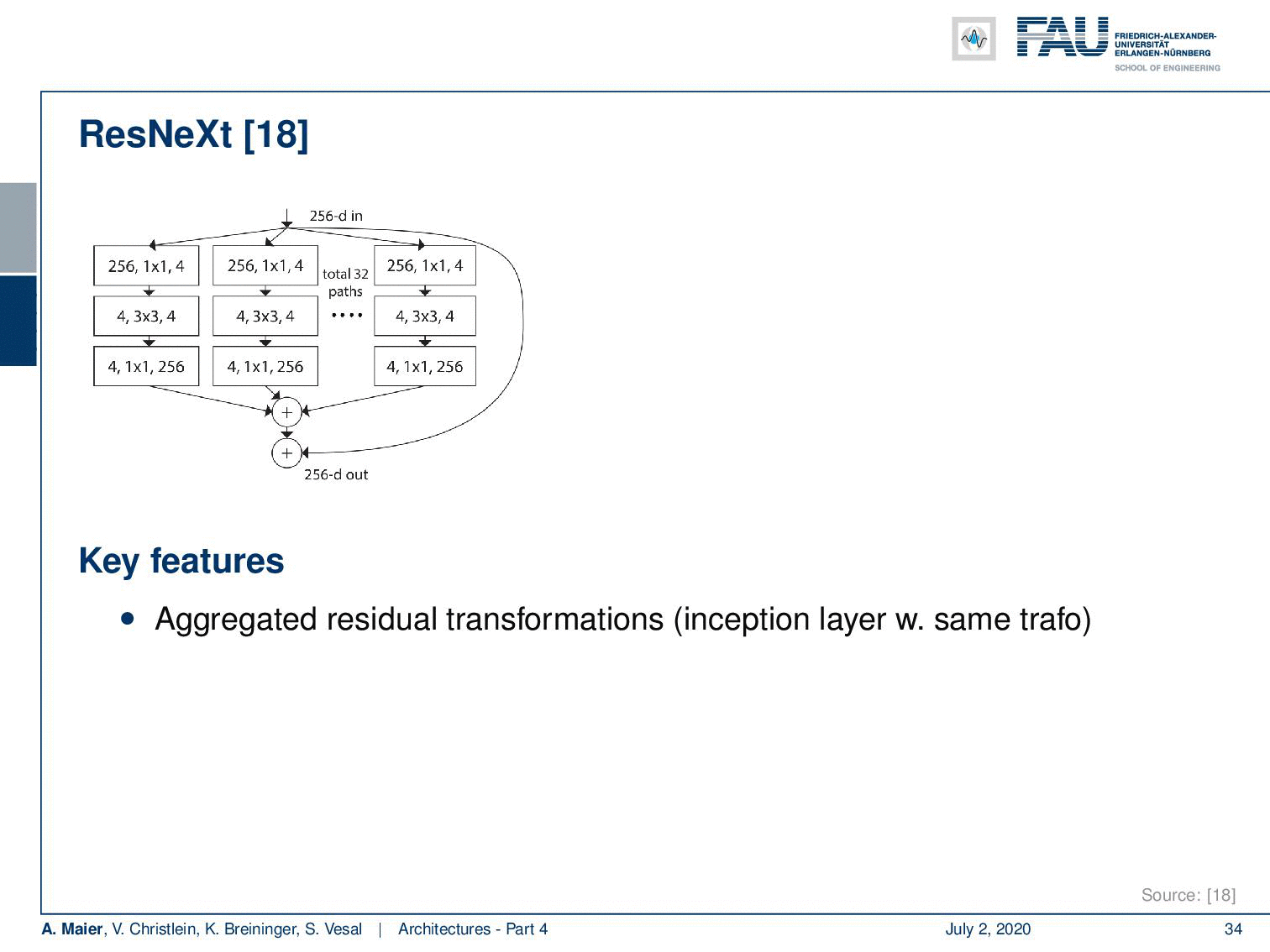 FAU FRIEDRICH-ALEXANDER-UNIVERSITÄT ERLANGEN-NÜRNBERG
SCHOOL OF ENGINEERING

ResNeXt [18]

256-d in

256, 1x1, 4
4, 3x3, 4
4, 1x1, 256

256, 1x1, 4
4, 3x3, 4
4, 1x1, 256

total 32 paths

....

256, 1x1, 4
4, 3x3, 4
4, 1x1, 256

+

+

256-d out

Key features

• Aggregated residual transformations (inception layer w. same trafo)

Source: [18]

A. Maier, V. Christlein, K. Breininger, S. Vesal | Architectures - Part 4 July 2, 2020 34